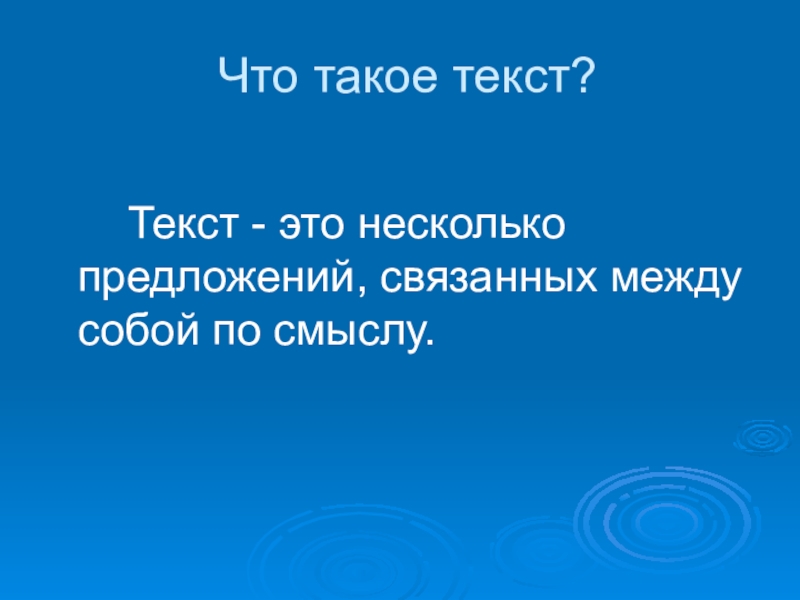 Что такое текст?

Текст - это несколько предложений, связанных между собой по смыслу.